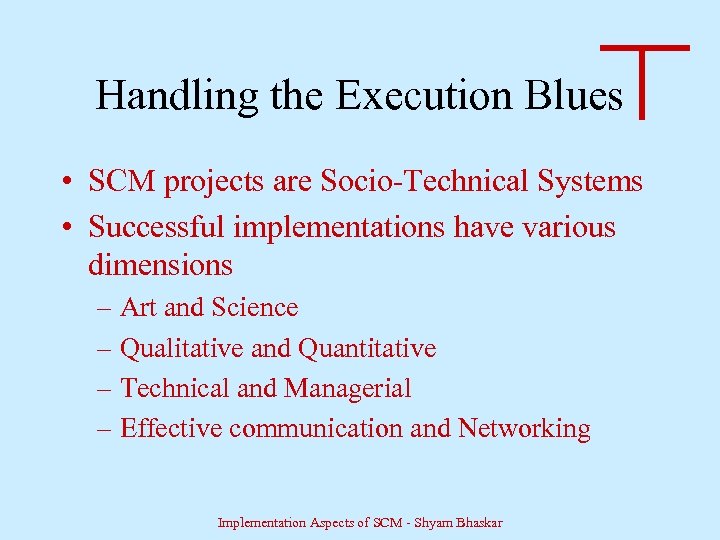 Handling the Execution Blues

• SCM projects are Socio-Technical Systems
• Successful implementations have various dimensions
– Art and Science
– Qualitative and Quantitative
– Technical and Managerial
– Effective communication and Networking

Implementation Aspects of SCM - Shyam Bhaskar